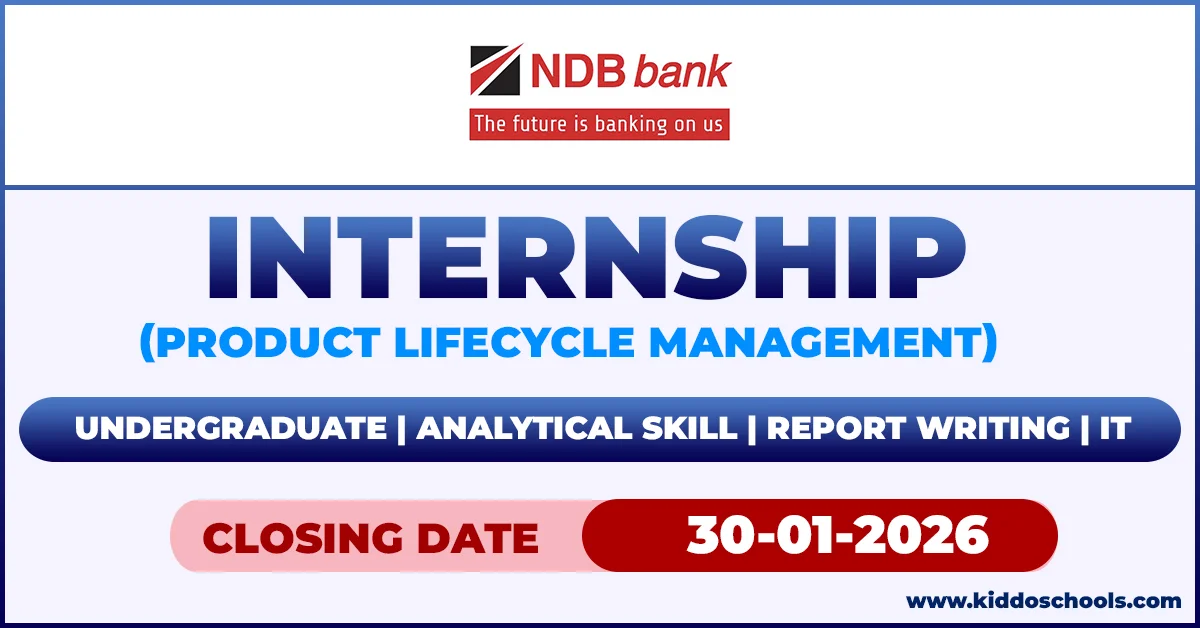 NDB bank
The future is banking on us

INTERNSHIP
(PRODUCT LIFECYCLE MANAGEMENT)

UNDERGRADUATE | ANALYTICAL SKILL | REPORT WRITING | IT

CLOSING DATE 30-01-2026

www.kiddoschools.com